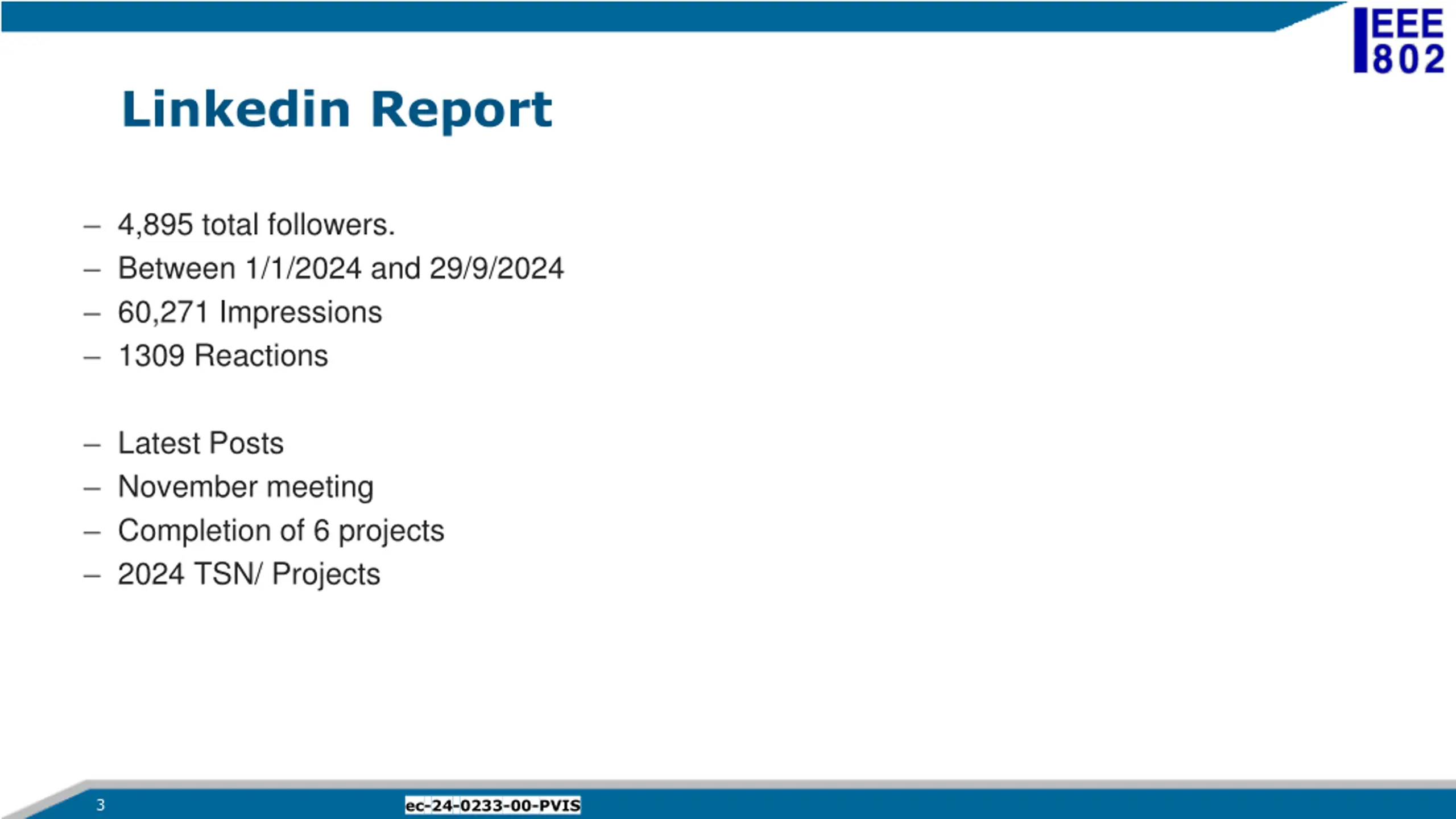 IEEE 802

Linkedin Report

– 4,895 total followers.
– Between 1/1/2024 and 29/9/2024
– 60,271 Impressions
– 1309 Reactions

– Latest Posts
– November meeting
– Completion of 6 projects
– 2024 TSN/ Projects

3 ec-24-0233-00-PVIS